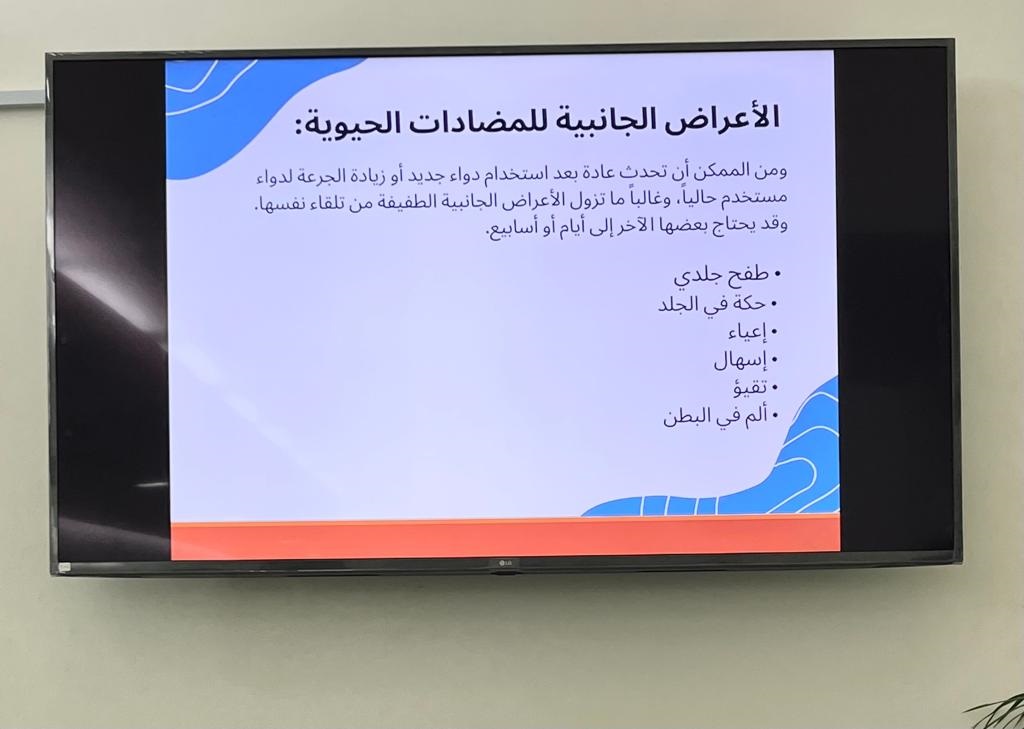 الأعراض الجانبية للمضادات الحيوية:

ومن الممكن أن تحدث عادة بعد استخدام دواء جديد أو زيادة الجرعة لدواء مستخدم حالياً، وغالباً ما تزول الأعراض الجانبية الطفيفة من تلقاء نفسها. وقد يحتاج بعضها الآخر إلى أيام أو أسابيع.

• طفح جلدي
• حكة في الجلد
• إعياء
• إسهال
• تقيؤ
• ألم في البطن

LG